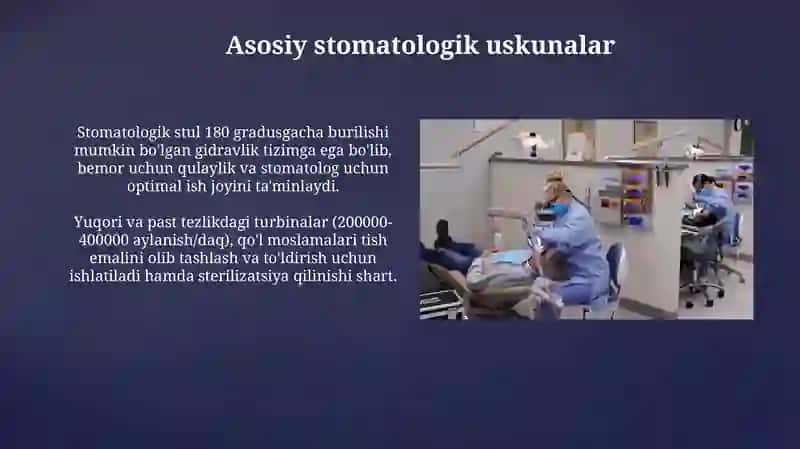 Asosiy stomatologik uskunalar

Stomatologik stul 180 gradusgacha burilishi mumkin bo'lgan gidravlik tizimga ega bo'lib, bemor uchun qulaylik va stomatolog uchun optimal ish joyini ta'minlaydi.

Yuqori va past tezlikdagi turbinalar (200000-400000 aylanish/daq), qo'l moslamalari tish emalini olib tashlash va to'ldirish uchun ishlatiladi hamda sterilizatsiya qilinishi shart.